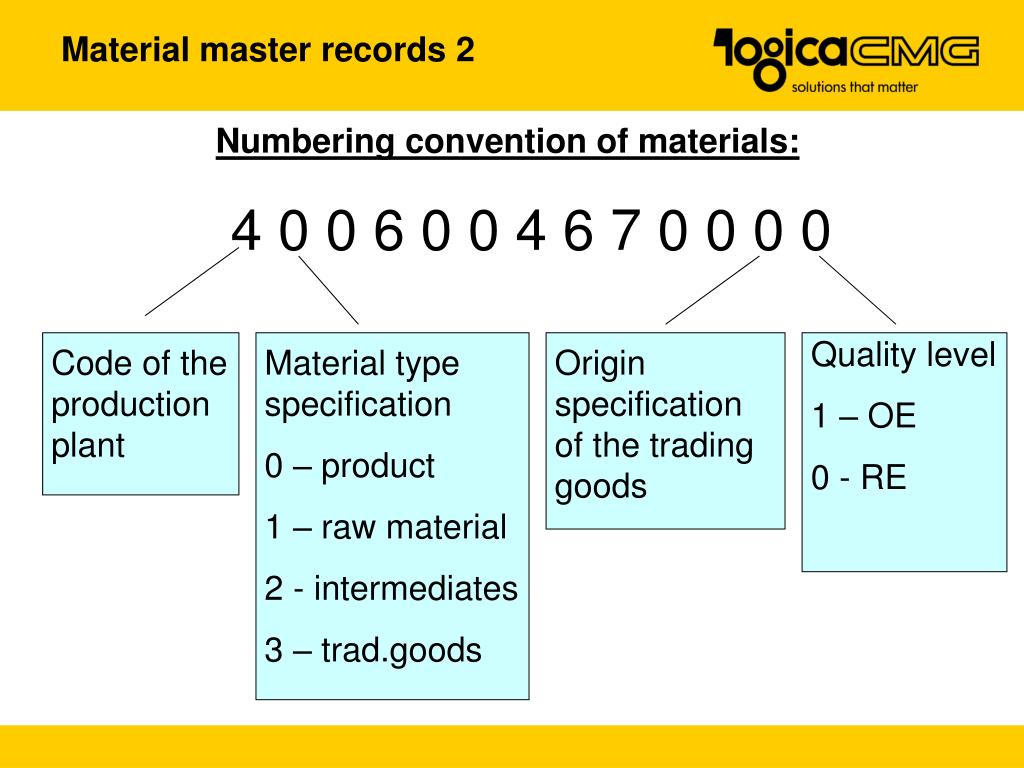 Material master records 2

logicaCMG
solutions that matter

Numbering convention of materials:

4 0 0 6 0 0 4 6 7 0 0 0 0

Code of the production plant

Material type specification
0 – product
1 – raw material
2 - intermediates
3 – trad.goods

Origin specification of the trading goods

Quality level
1 – OE
0 - RE